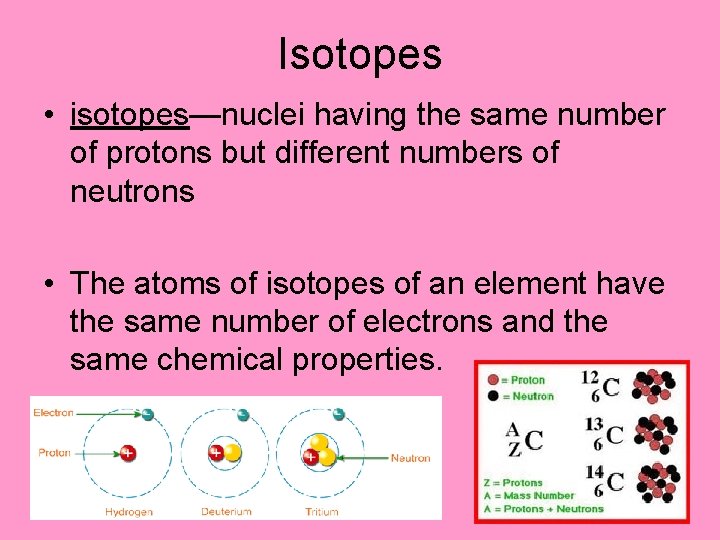 Isotopes

• isotopes—nuclei having the same number of protons but different numbers of neutrons

• The atoms of isotopes of an element have the same number of electrons and the same chemical properties.

Electron

Proton

Neutron

Hydrogen

Deuterium

Tritium

= Proton

= Neutron

$^{A}_{Z}C$

$^{12}_{6}C$

$^{13}_{6}C$

$^{14}_{6}C$

Z = Protons

A = Mass Number

A = Protons + Neutrons